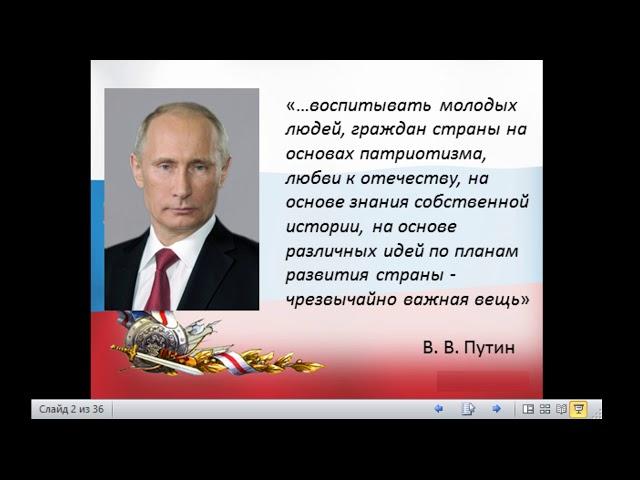 «…воспитывать молодых людей, граждан страны на основах патриотизма, любви к отечеству, на основе знания собственной истории, на основе различных идей по планам развития страны - чрезвычайно важная вещь»

В. В. Путин

Слайд 2 из 36